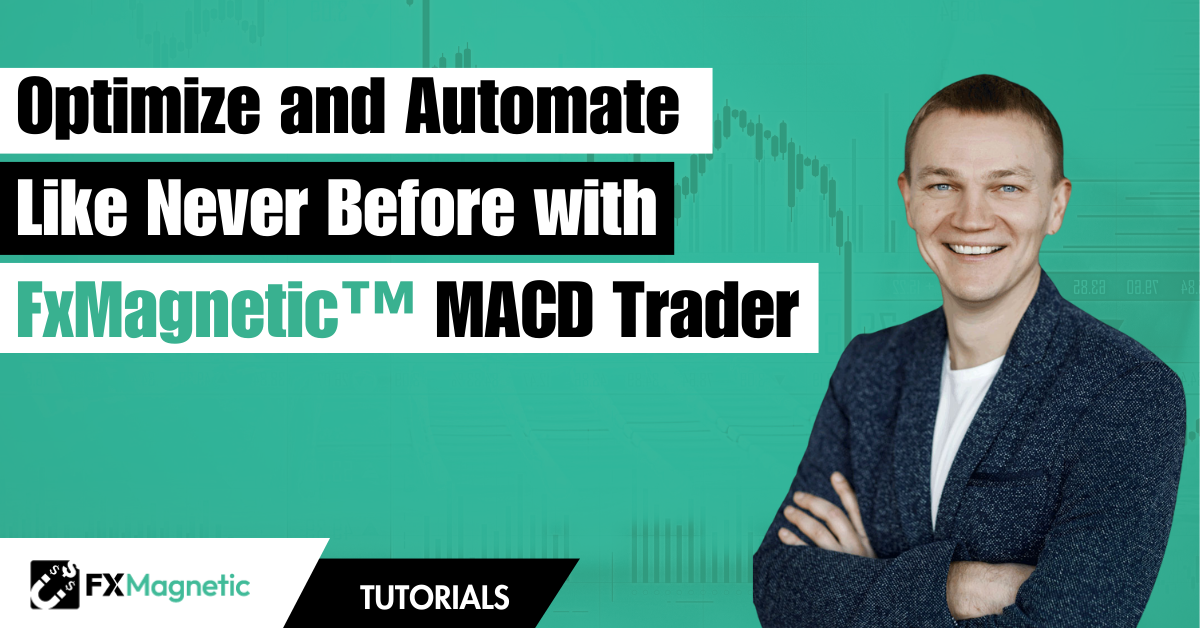 Optimize and Automate
Like Never Before with
FxMagnetic™ MACD Trader

FXMagnetic

TUTORIALS